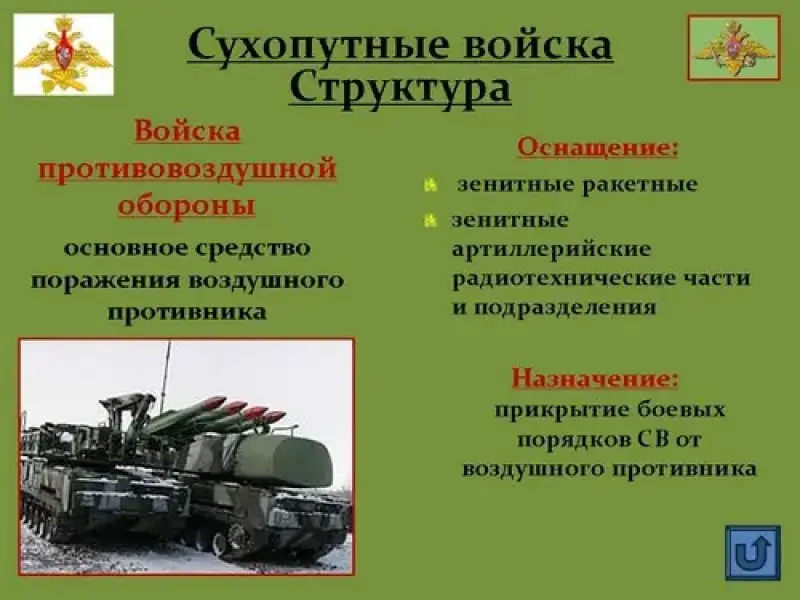 Сухопутные войска
Структура

Войска противовоздушной обороны

основное средство поражения воздушного противника

Оснащение:

зенитные ракетные

зенитные артиллерийские радиотехнические части и подразделения

Назначение:

прикрытие боевых порядков СВ от воздушного противника